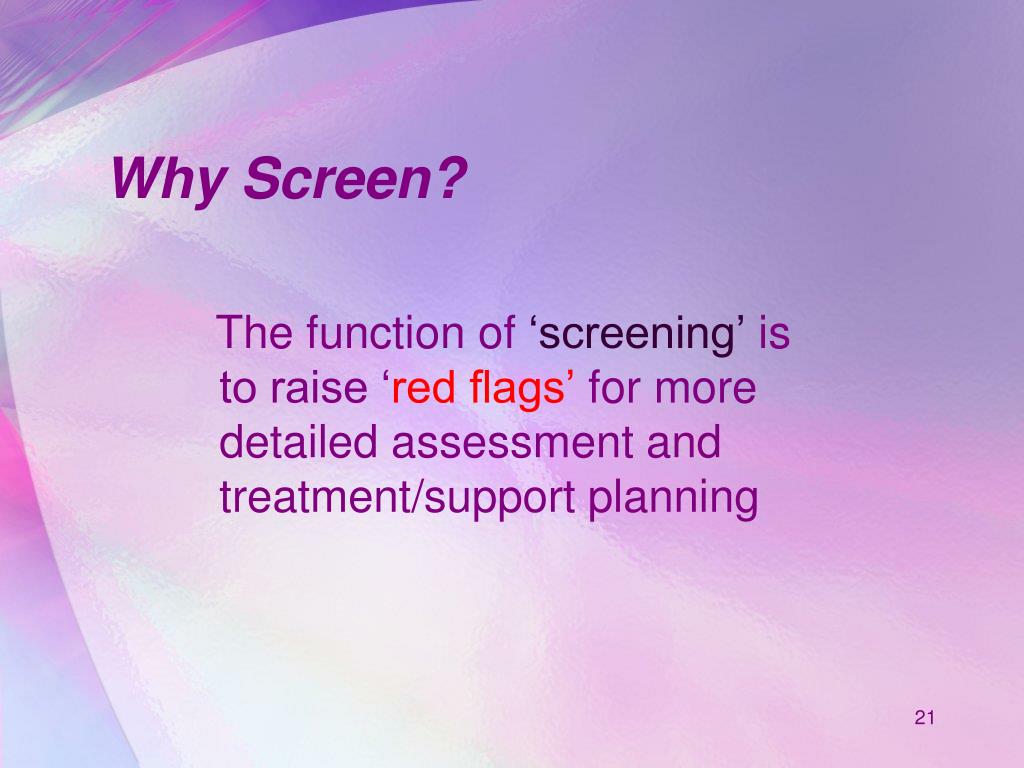 Why Screen?

The function of ‘screening’ is to raise ‘red flags’ for more detailed assessment and treatment/support planning

21